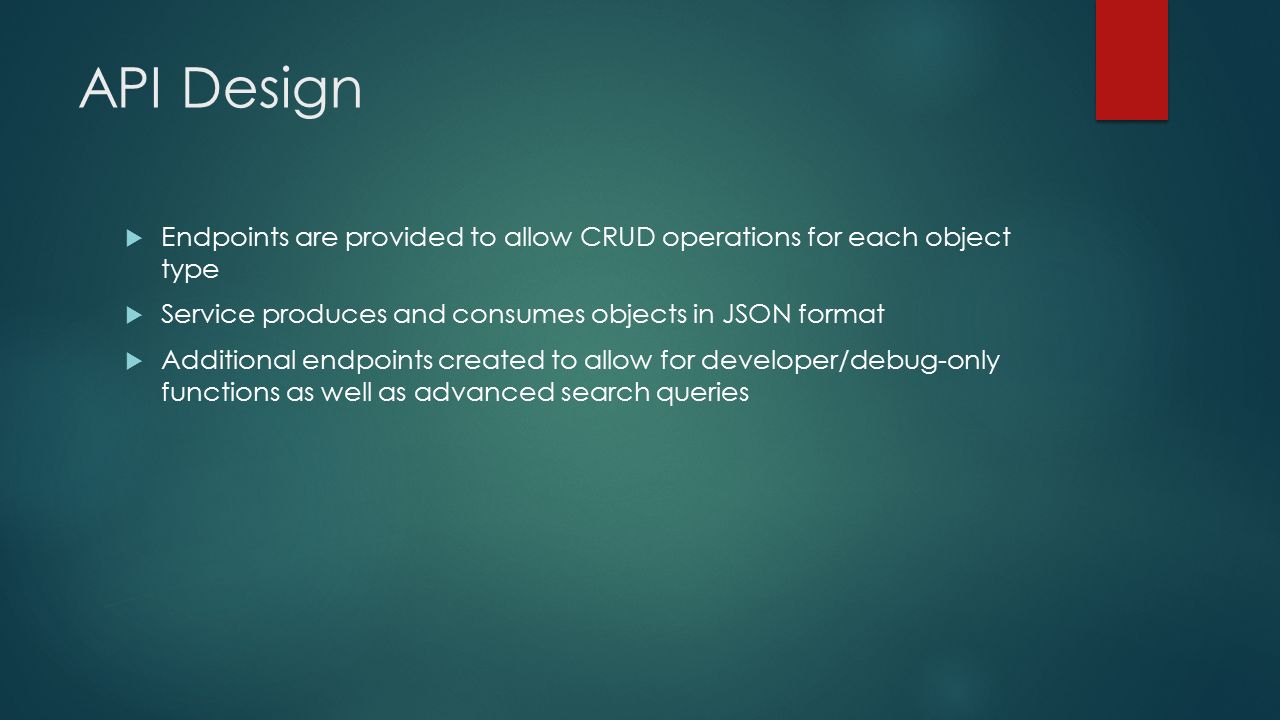 API Design

Endpoints are provided to allow CRUD operations for each object type

Service produces and consumes objects in JSON format

Additional endpoints created to allow for developer/debug-only functions as well as advanced search queries